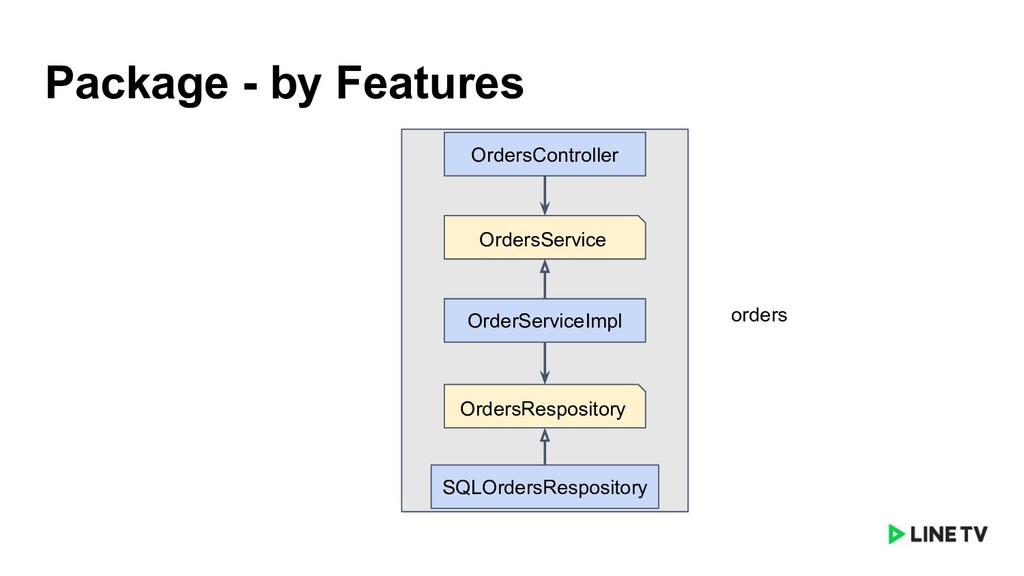 Package - by Features

OrdersController

OrdersService

OrderServiceImpl

OrdersRespository

SQLOrdersRespository

orders

LINE TV